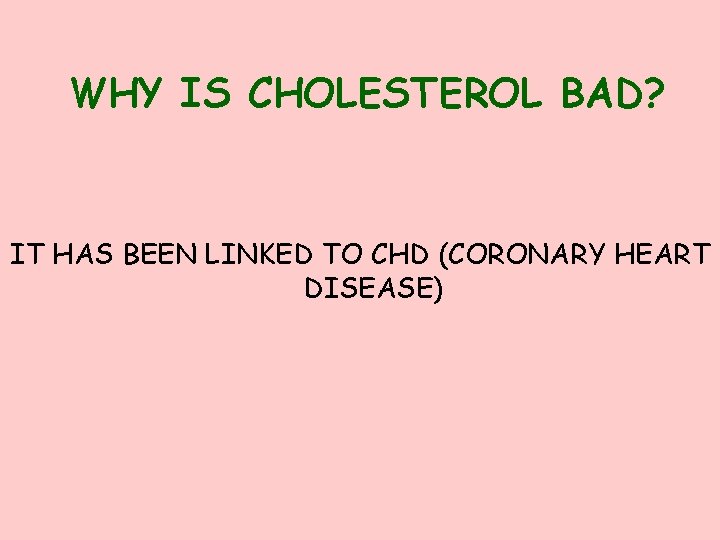 WHY IS CHOLESTEROL BAD?

IT HAS BEEN LINKED TO CHD (CORONARY HEART DISEASE)